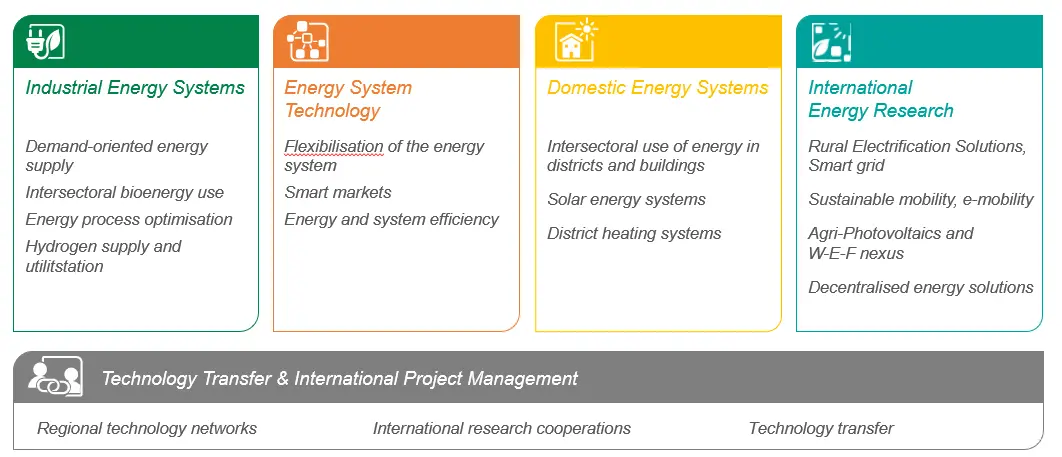 Industrial Energy Systems

Demand-oriented energy supply

Intersectoral bioenergy use

Energy process optimisation

Hydrogen supply and utilitstation

Energy System Technology

Flexibilisation of the energy system

Smart markets

Energy and system efficiency

Domestic Energy Systems

Intersectoral use of energy in districts and buildings

Solar energy systems

District heating systems

International Energy Research

Rural Electrification Solutions, Smart grid

Sustainable mobility, e-mobility

Agri-Photovoltaics and W-E-F nexus

Decentralised energy solutions

Technology Transfer & International Project Management

Regional technology networks

International research cooperations

Technology transfer